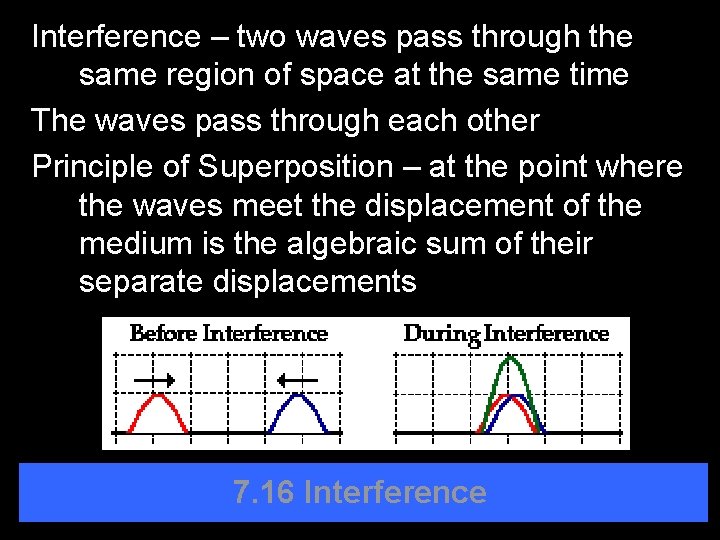 Interference – two waves pass through the same region of space at the same time

The waves pass through each other

Principle of Superposition – at the point where the waves meet the displacement of the medium is the algebraic sum of their separate displacements

Before Interference

During Interference

7.16 Interference